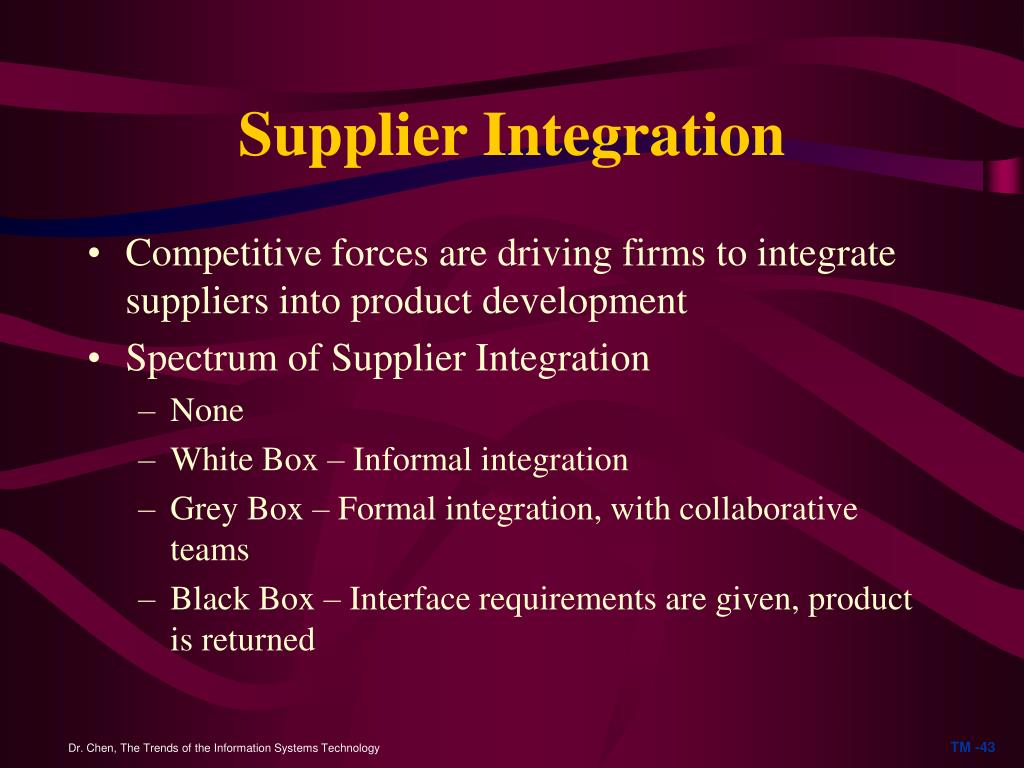 Supplier Integration

• Competitive forces are driving firms to integrate suppliers into product development
• Spectrum of Supplier Integration
– None
– White Box – Informal integration
– Grey Box – Formal integration, with collaborative teams
– Black Box – Interface requirements are given, product is returned

Dr. Chen, The Trends of the Information Systems Technology

TM -43